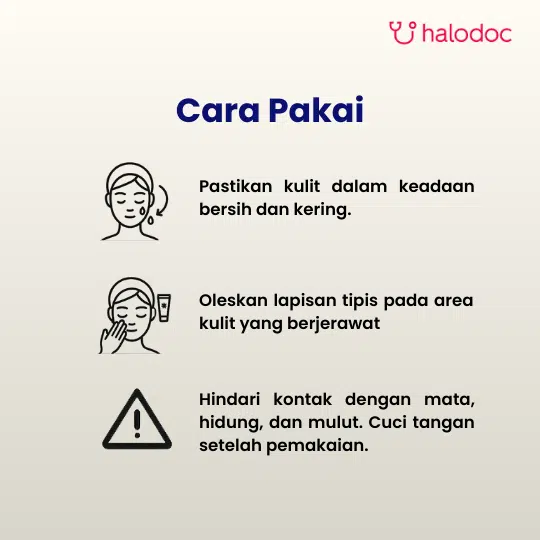 halodoc

Cara Pakai

Pastikan kulit dalam keadaan bersih dan kering.

Oleskan lapisan tipis pada area kulit yang berjerawat

Hindari kontak dengan mata, hidung, dan mulut. Cuci tangan setelah pemakaian.